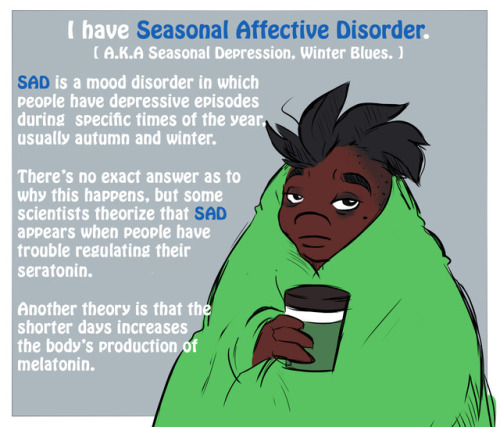 I have Seasonal Affective Disorder.
[ A.K.A Seasonal Depression, Winter Blues. ]

SAD is a mood disorder in which people have depressive episodes during specific times of the year, usually autumn and winter.

There's no exact answer as to why this happens, but some scientists theorize that SAD appears when people have trouble regulating their seratonin.

Another theory is that the shorter days increases the body's production of melatonin.